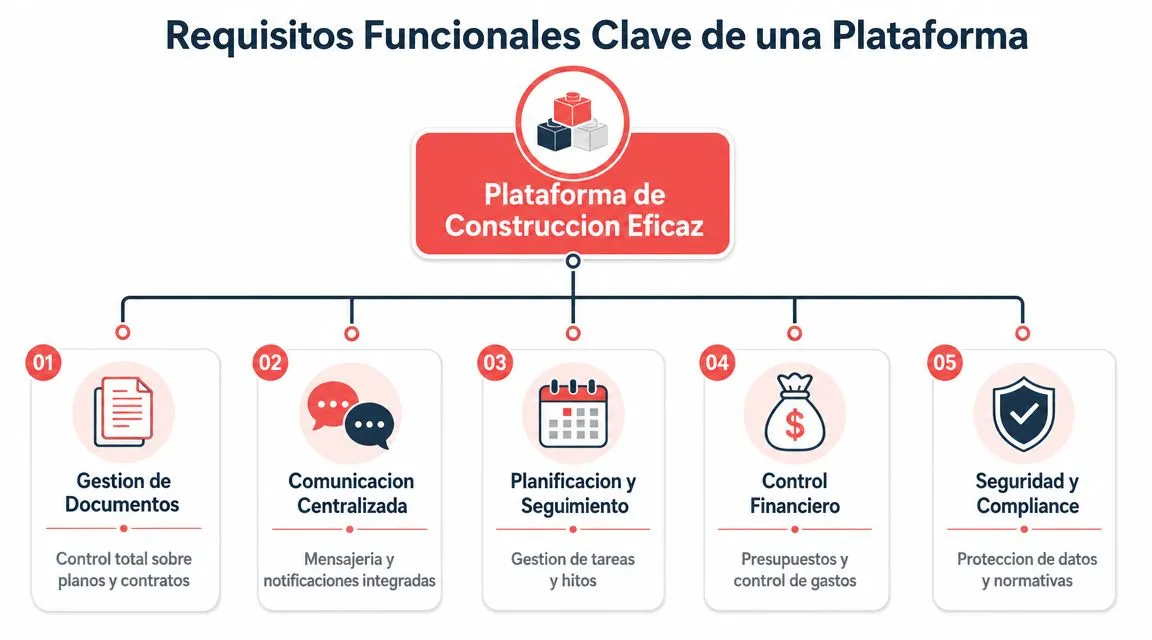 Requisitos Funcionales Clave de una Plataforma

Plataforma de Construccion Eficaz

01
Gestion de Documentos
Control total sobre planos y contratos

02
Comunicacion Centralizada
Mensajeria y notificaciones integradas

03
Planificacion y Seguimiento
Gestion de tareas y hitos

04
Control Financiero
Presupuestos y control de gastos

05
Seguridad y Compliance
Proteccion de datos y normativas